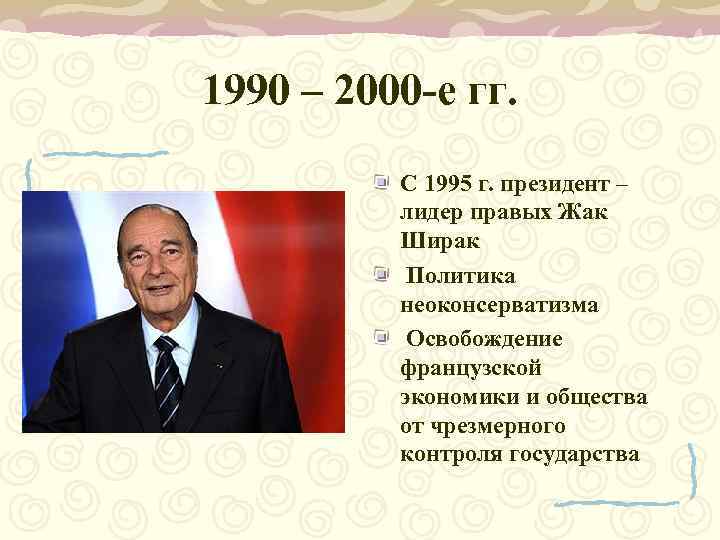 1990 – 2000-е гг.

С 1995 г. президент – лидер правых Жак Ширак

Политика неоконсерватизма

Освобождение французской экономики и общества от чрезмерного контроля государства